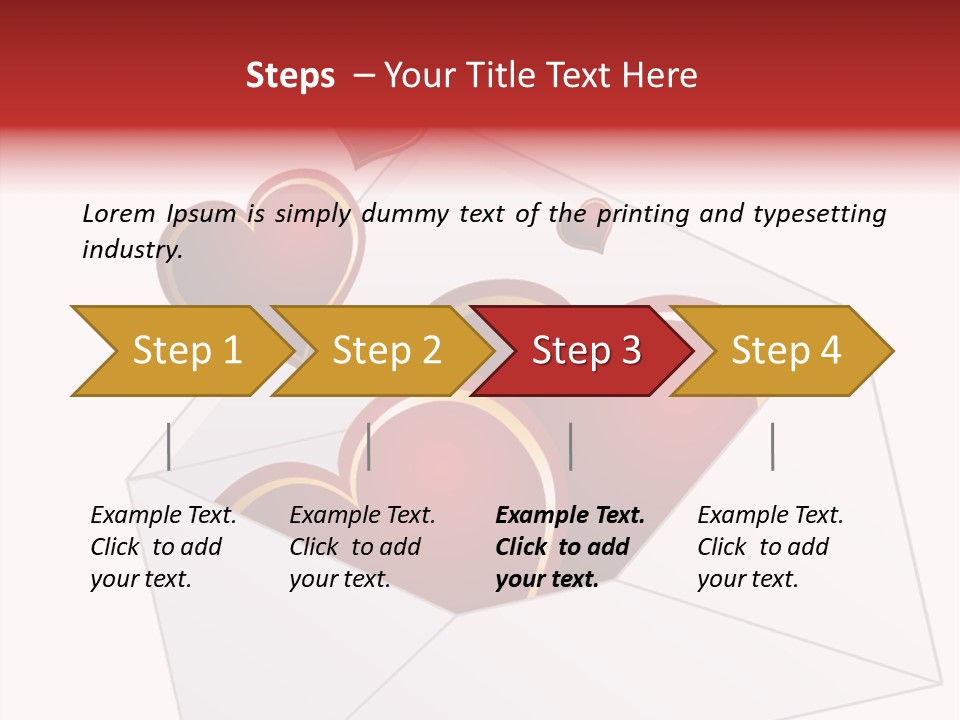 Steps – Your Title Text Here

Lorem Ipsum is simply dummy text of the printing and typesetting industry.

Step 1

Step 2

Step 3

Step 4

Example Text. Click to add your text.

Example Text. Click to add your text.

Example Text. Click to add your text.

Example Text. Click to add your text.